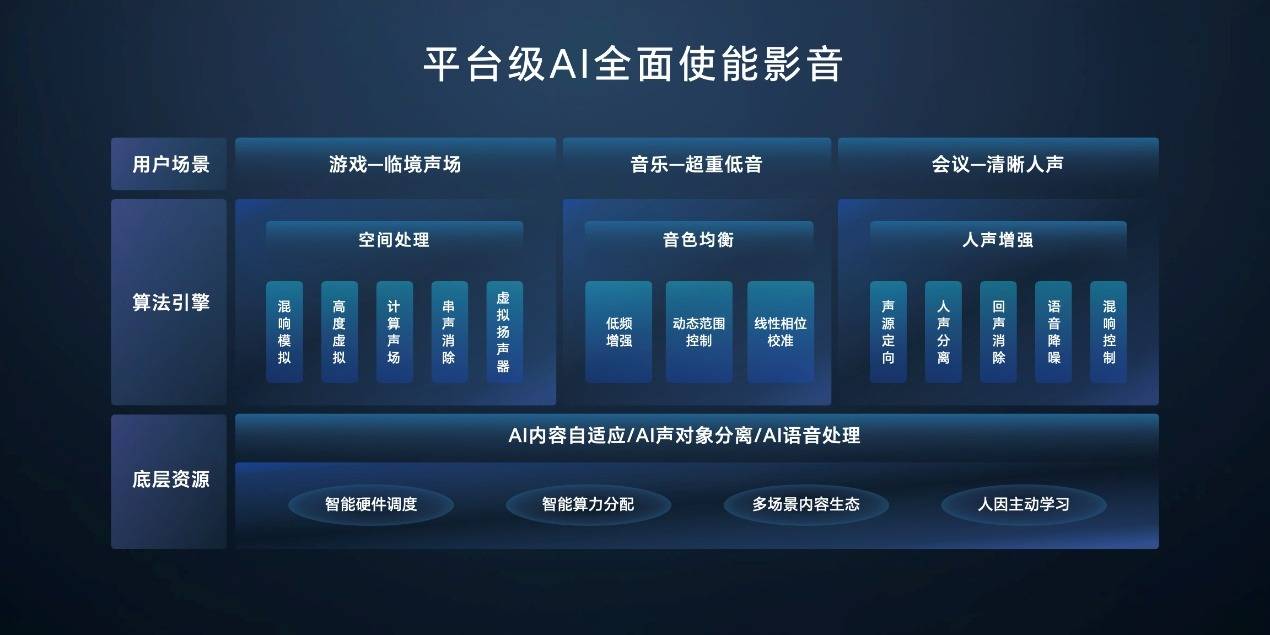 平台级AI全面使能影音

用户场景

游戏—临境声场

音乐—超重低音

会议—清晰人声

算法引擎

空间处理

混响模拟

高度虚拟

计算声场

串声消除

虚拟扬声器

音色均衡

低频增强

动态范围控制

线性相位校准

人声增强

声源定向

人声分离

回声消除

语音降噪

混响控制

底层资源

AI内容自适应/AI声对象分离/AI语音处理

智能硬件调度

智能算力分配

多场景内容生态

人因主动学习